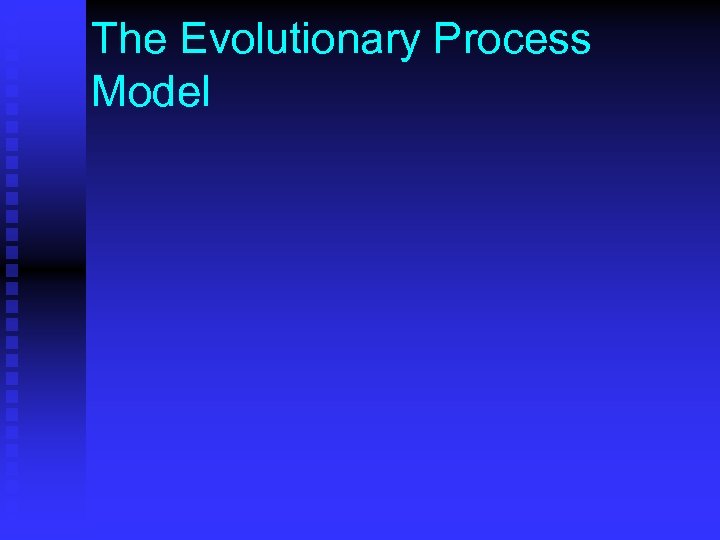 The Evolutionary Process Model